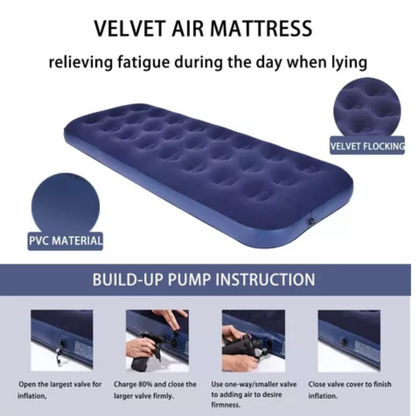 VELVET AIR MATTRESS

relieving fatigue during the day when lying

VELVET FLOCKING

PVC MATERIAL

BUILD-UP PUMP INSTRUCTION

Open the largest valve for inflation,

Charge 80% and close the larger valve firmly.

Use one-way/smaller valve to adding air to desire firmness.

Close valve cover to finish inflation.